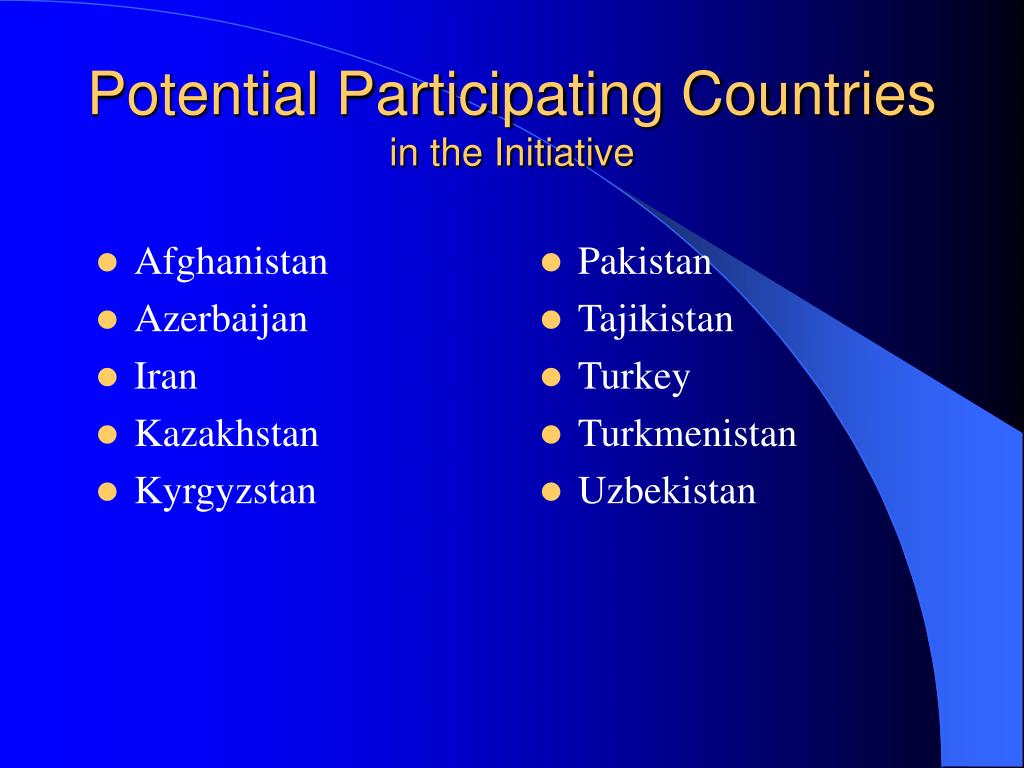 Potential Participating Countries
in the Initiative

- Afghanistan
- Azerbaijan
- Iran
- Kazakhstan
- Kyrgyzstan

- Pakistan
- Tajikistan
- Turkey
- Turkmenistan
- Uzbekistan